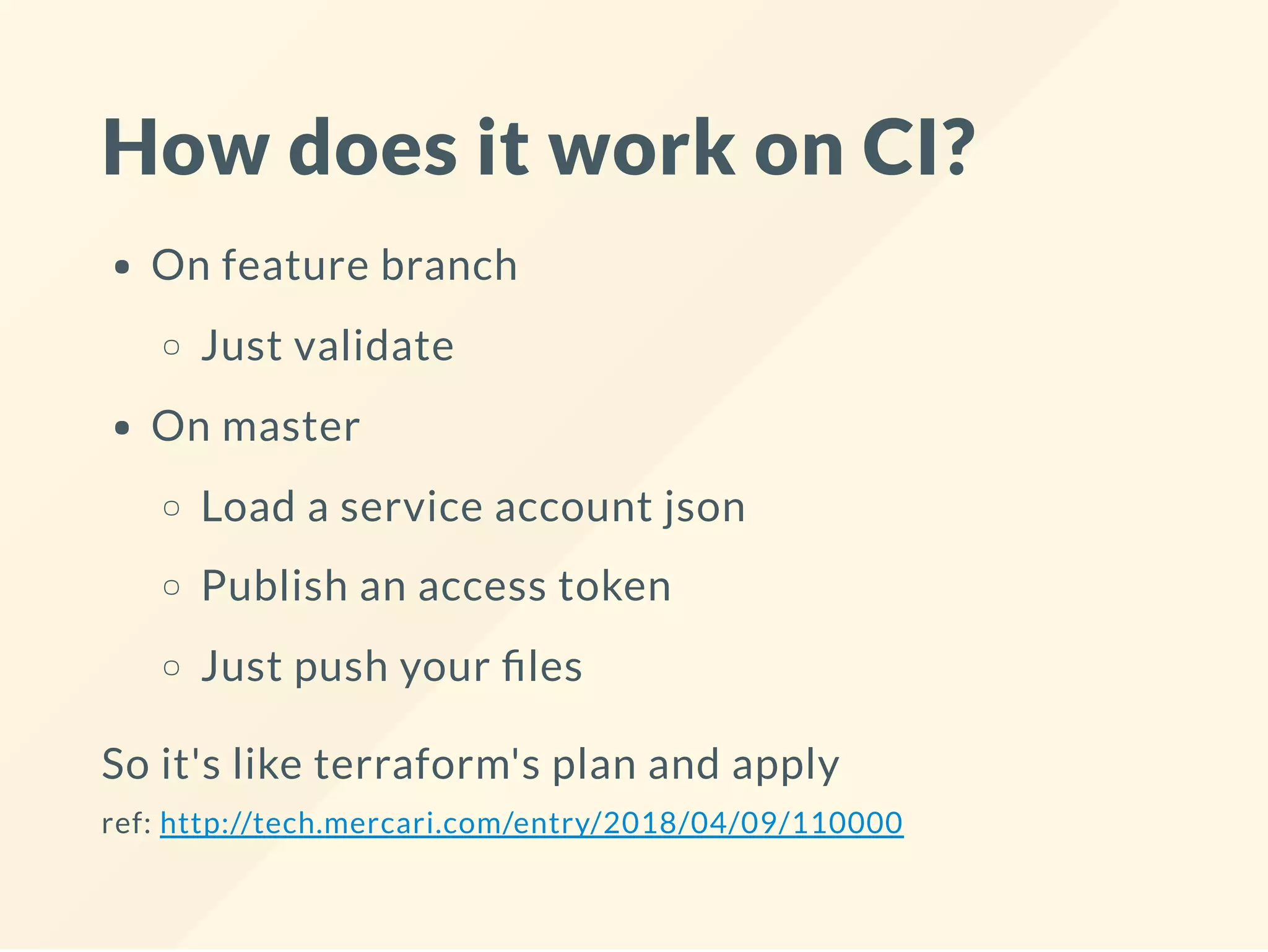 How does it work on CI?

- On feature branch
  - Just validate
- On master
  - Load a service account json
  - Publish an access token
  - Just push your files

So it's like terraform's plan and apply

ref: http://tech.mercari.com/entry/2018/04/09/110000